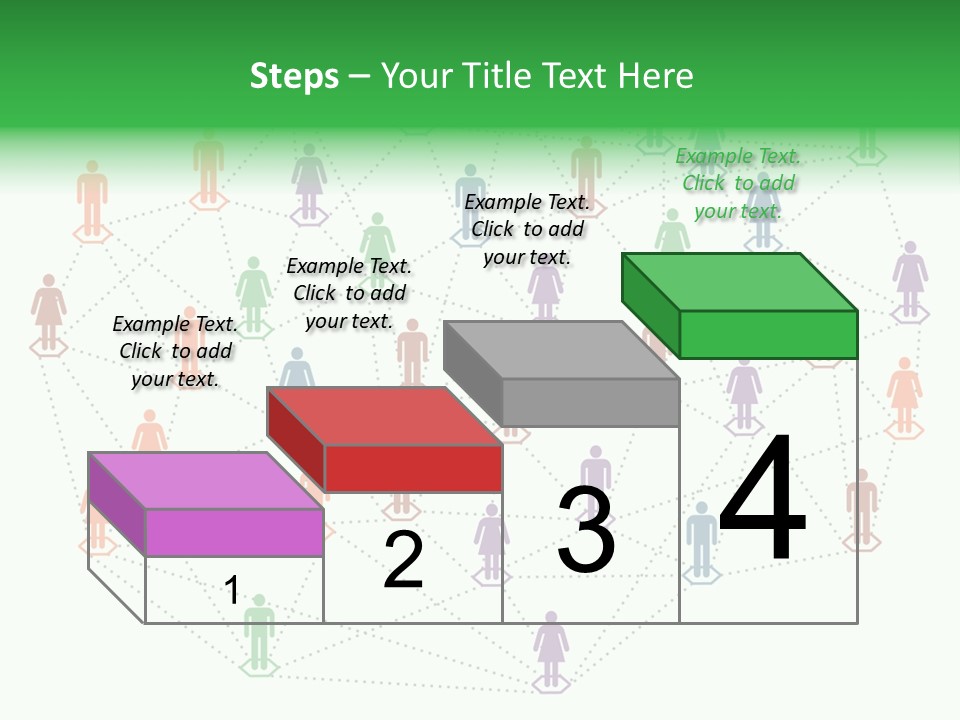 Steps – Your Title Text Here

Example Text. Click to add your text.

Example Text. Click to add your text.

Example Text. Click to add your text.

Example Text. Click to add your text.

1

2

3

4